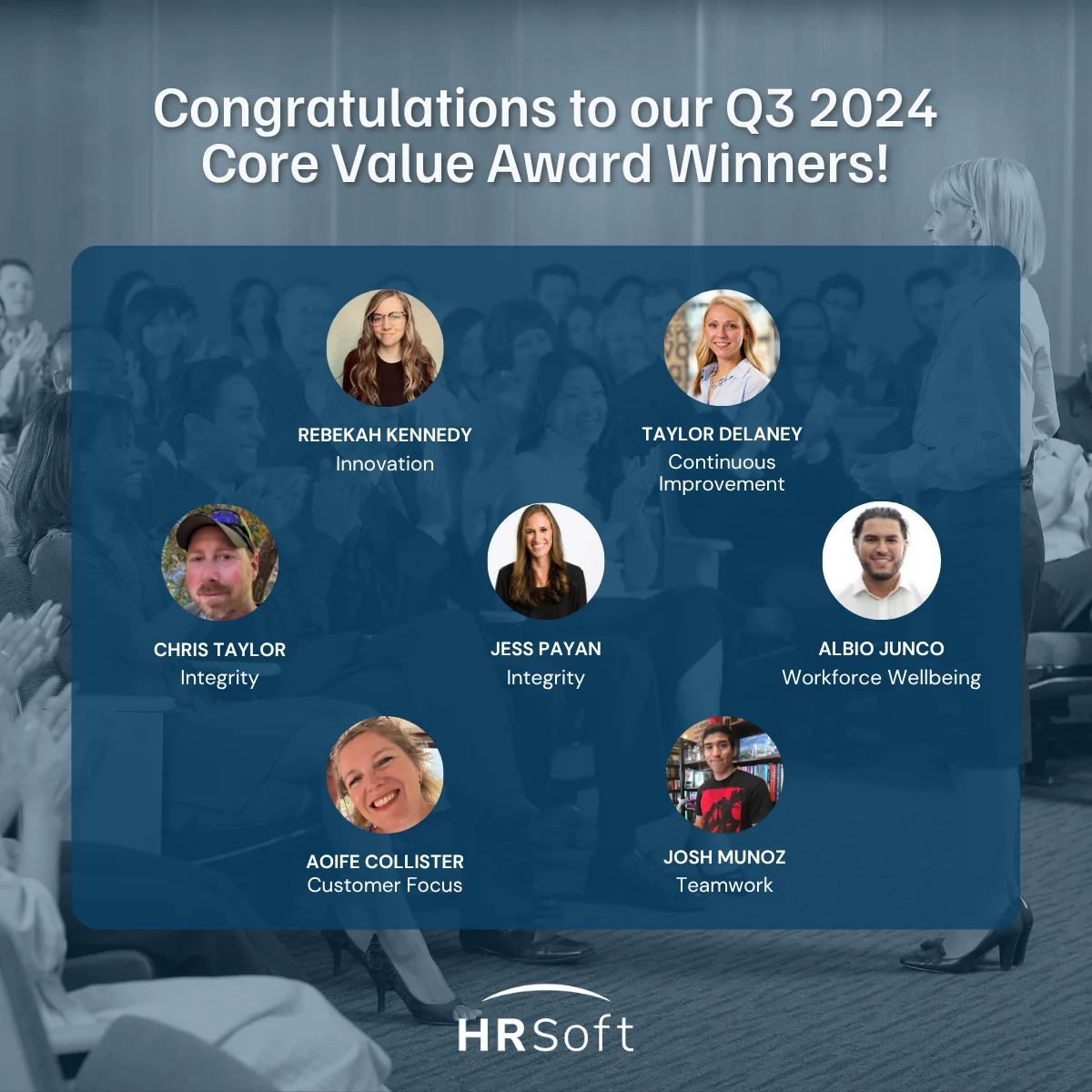 Congratulations to our Q3 2024 Core Value Award Winners!

REBEKAH KENNEDY
Innovation

TAYLOR DELANEY
Continuous Improvement

CHRIS TAYLOR
Integrity

JESS PAYAN
Integrity

ALBIO JUNCO
Workforce Wellbeing

AOIFE COLLISTER
Customer Focus

JOSH MUNOZ
Teamwork

HRSoft